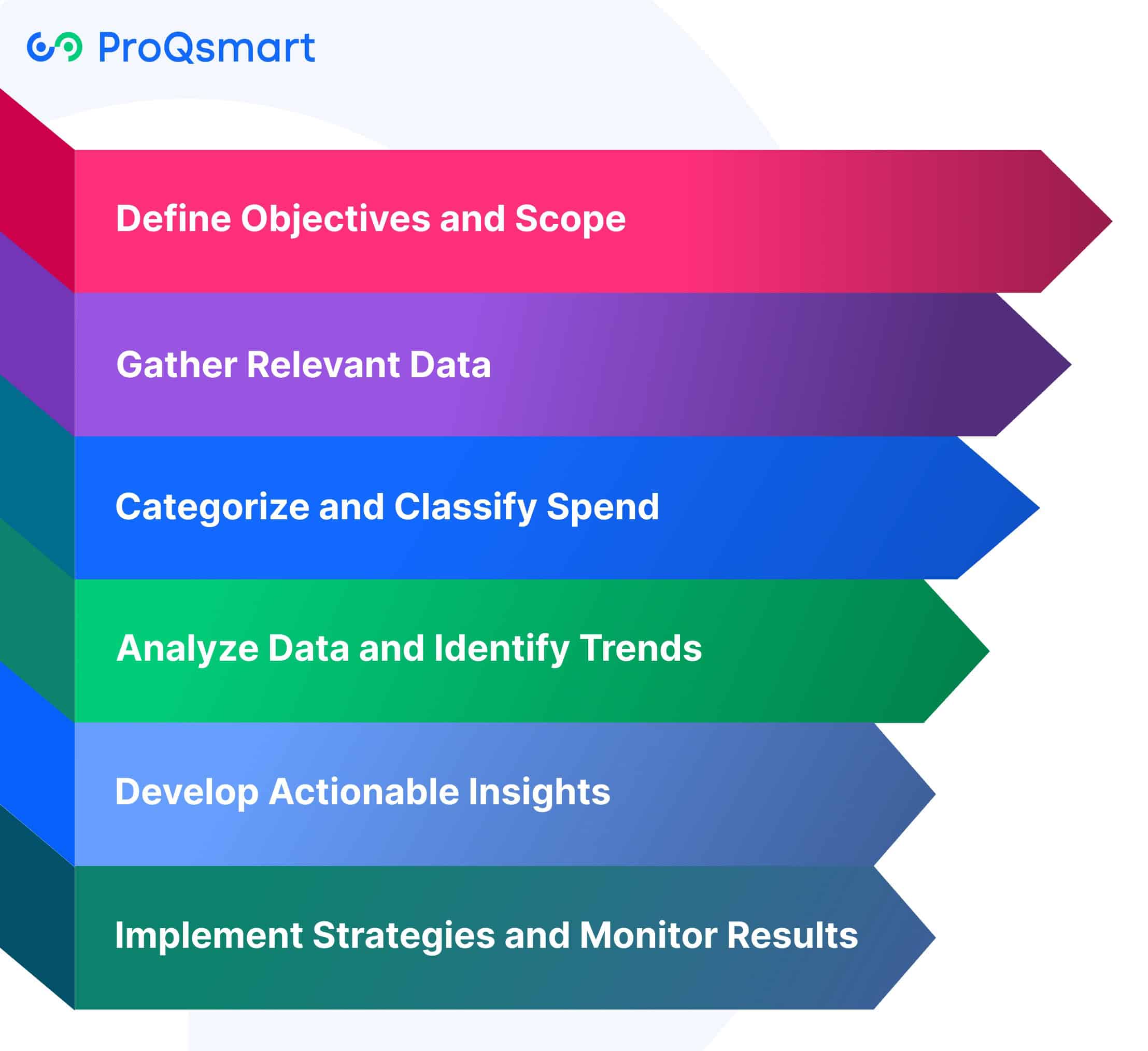 ProQsmart

Define Objectives and Scope

Gather Relevant Data

Categorize and Classify Spend

Analyze Data and Identify Trends

Develop Actionable Insights

Implement Strategies and Monitor Results